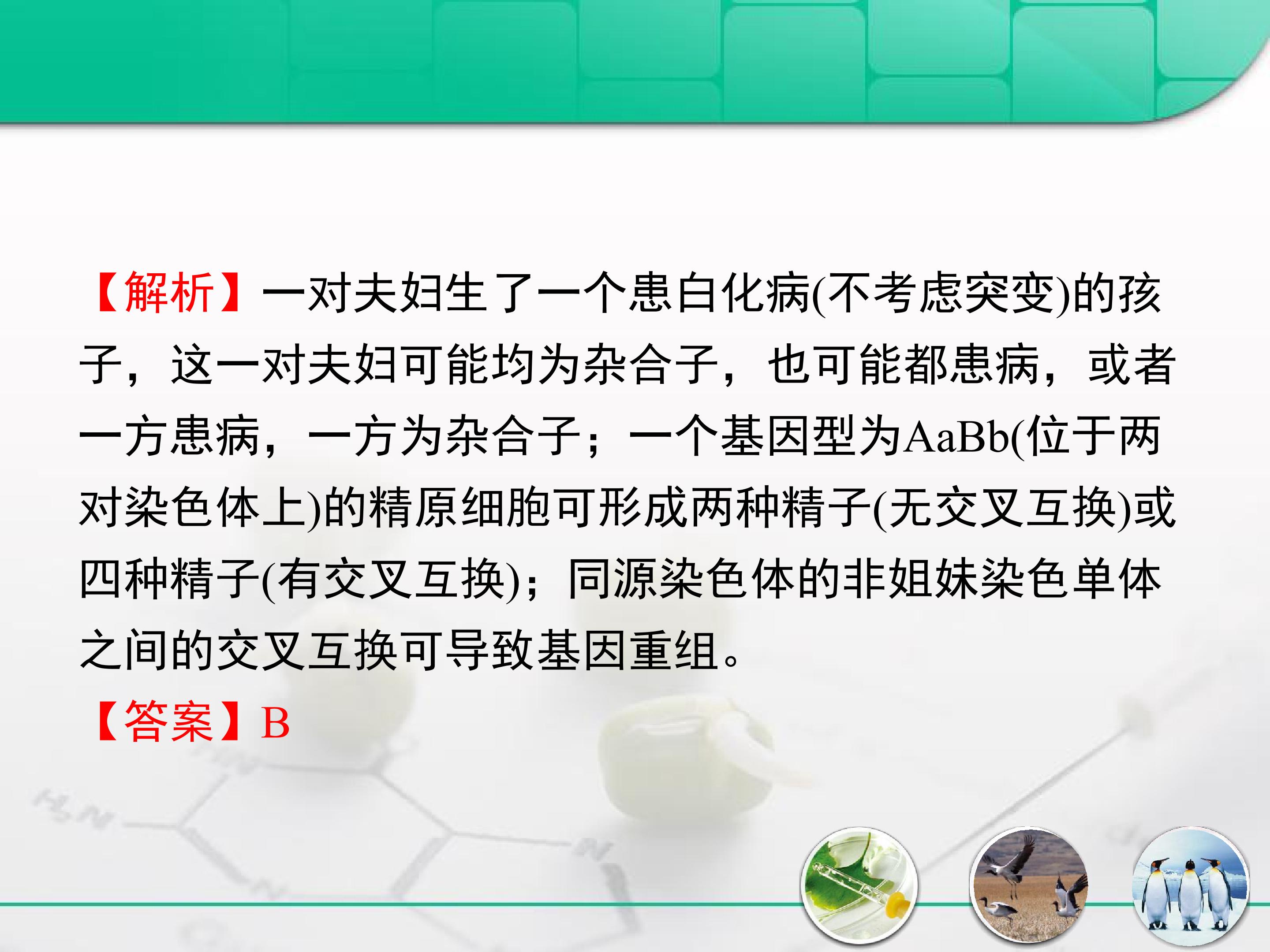 【解析】一对夫妇生了一个患白化病(不考虑突变)的孩子，这一对夫妇可能均为杂合子，也可能都患病，或者一方患病，一方为杂合子；一个基因型为AaBb(位于两对染色体上)的精原细胞可形成两种精子(无交叉互换)或四种精子(有交叉互换)；同源染色体的非姐妹染色单体之间的交叉互换可导致基因重组。

【答案】B